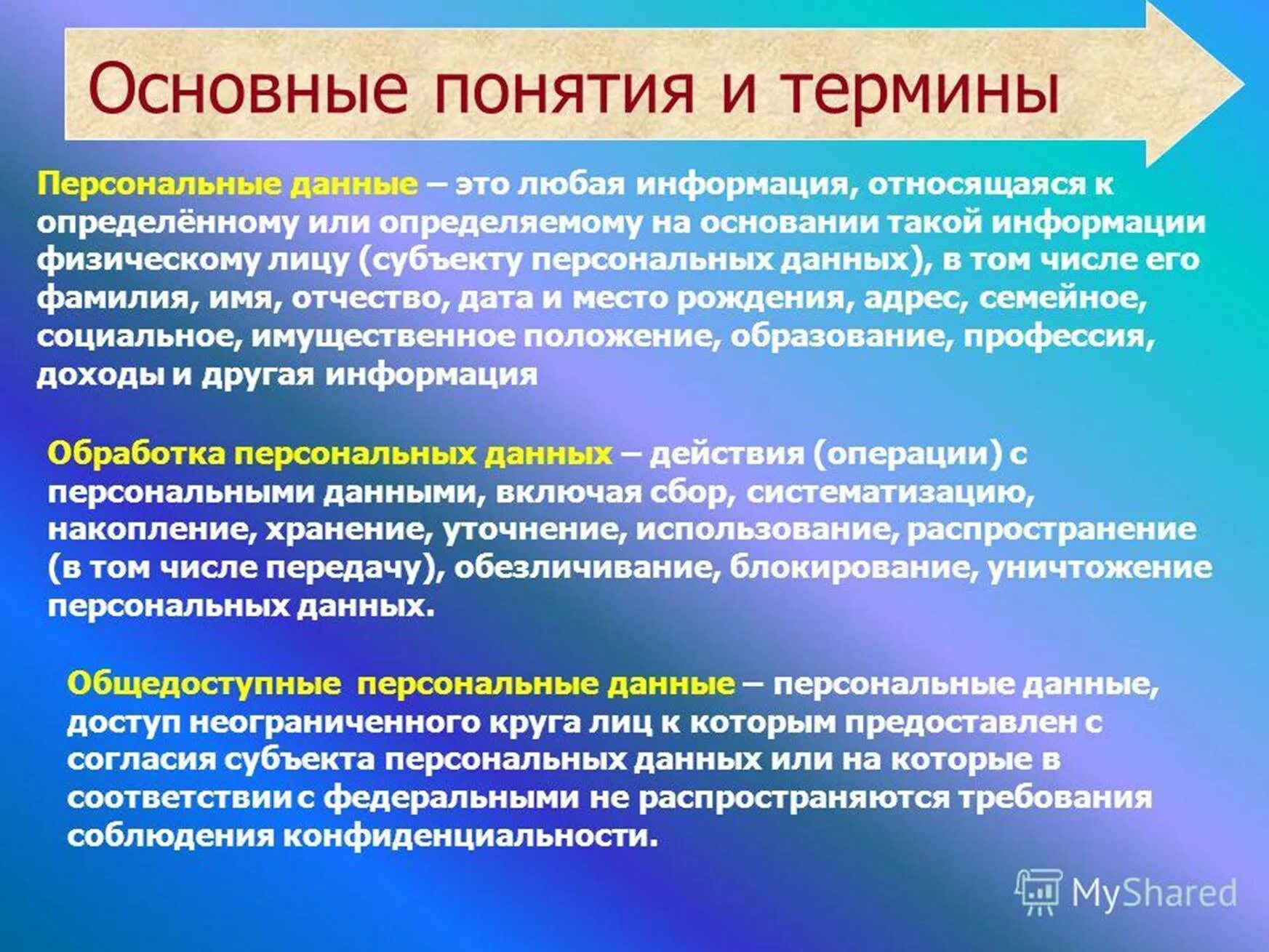 Основные понятия и термины

Персональные данные – это любая информация, относящаяся к определённому или определяемому на основании такой информации физическому лицу (субъекту персональных данных), в том числе его фамилия, имя, отчество, дата и место рождения, адрес, семейное, социальное, имущественное положение, образование, профессия, доходы и другая информация

Обработка персональных данных – действия (операции) с персональными данными, включая сбор, систематизацию, накопление, хранение, уточнение, использование, распространение (в том числе передачу), обезличивание, блокирование, уничтожение персональных данных.

Общедоступные персональные данные – персональные данные, доступ неограниченного круга лиц к которым предоставлен с согласия субъекта персональных данных или на которые в соответствии с федеральными не распространяются требования соблюдения конфиденциальности.

MyShared